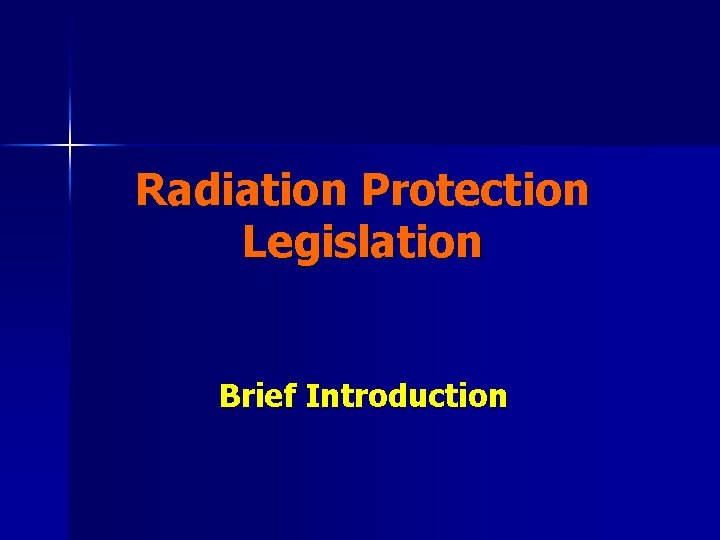 Radiation Protection Legislation

Brief Introduction